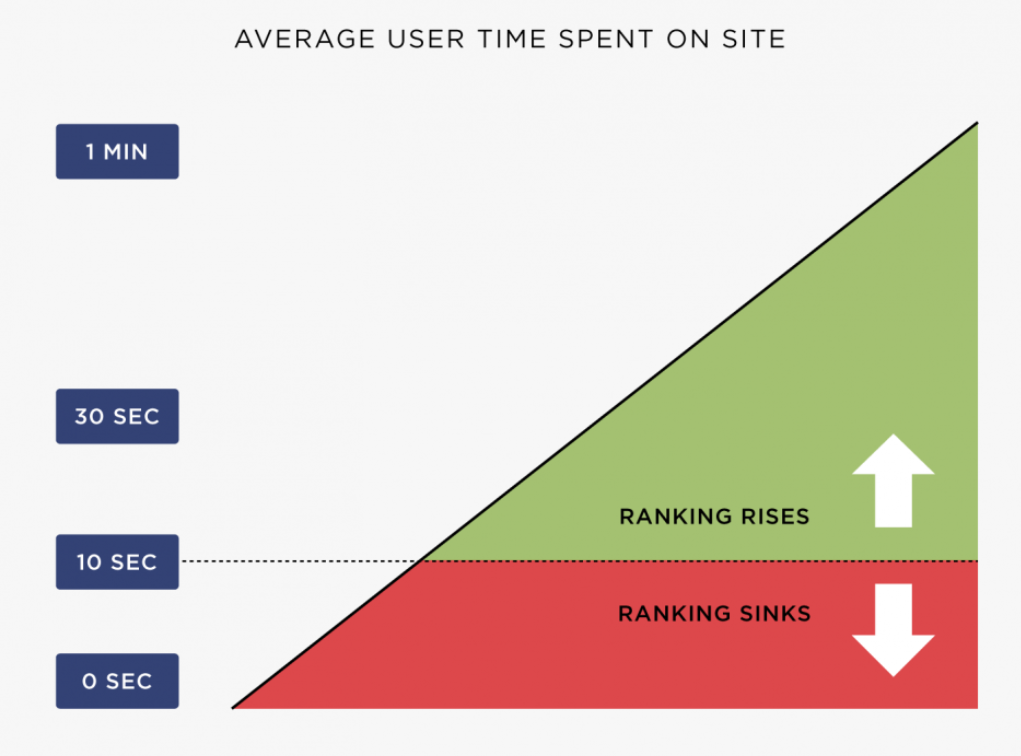 AVERAGE USER TIME SPENT ON SITE

1 MIN

30 SEC

10 SEC

0 SEC

RANKING RISES

RANKING SINKS